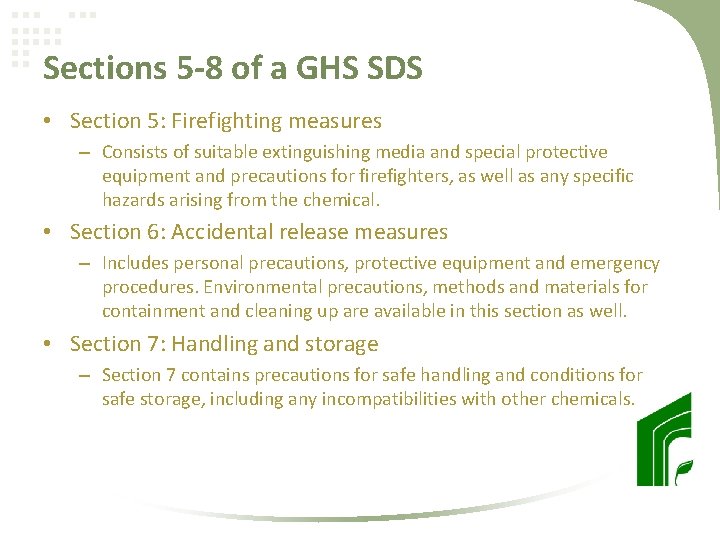 Sections 5-8 of a GHS SDS

• Section 5: Firefighting measures
– Consists of suitable extinguishing media and special protective equipment and precautions for firefighters, as well as any specific hazards arising from the chemical.

• Section 6: Accidental release measures
– Includes personal precautions, protective equipment and emergency procedures. Environmental precautions, methods and materials for containment and cleaning up are available in this section as well.

• Section 7: Handling and storage
– Section 7 contains precautions for safe handling and conditions for safe storage, including any incompatibilities with other chemicals.